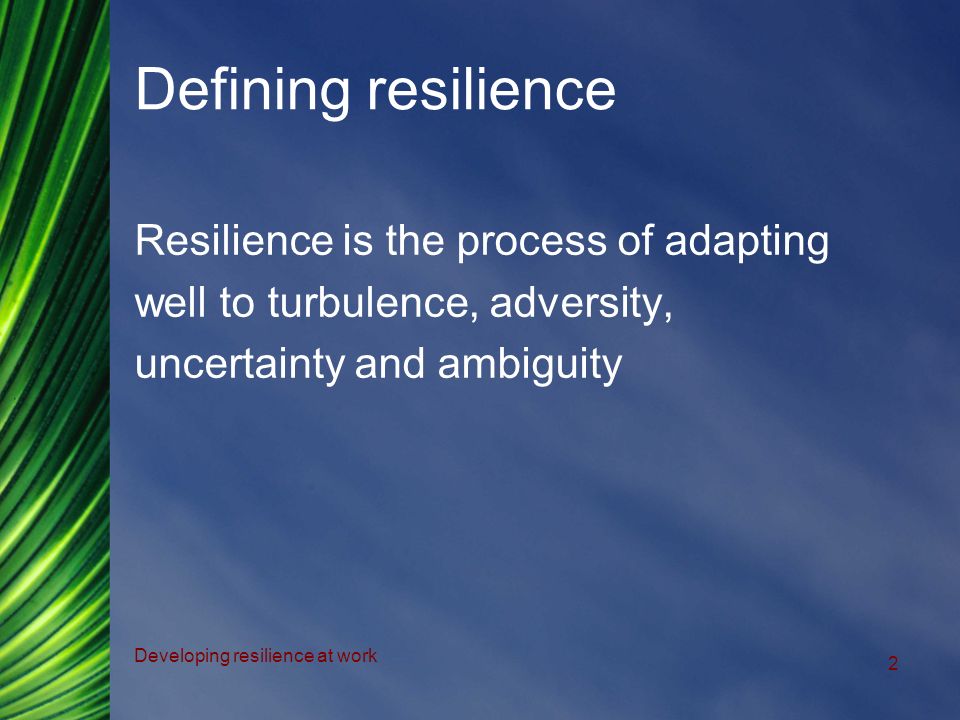 Defining resilience

Resilience is the process of adapting well to turbulence, adversity, uncertainty and ambiguity

Developing resilience at work

2